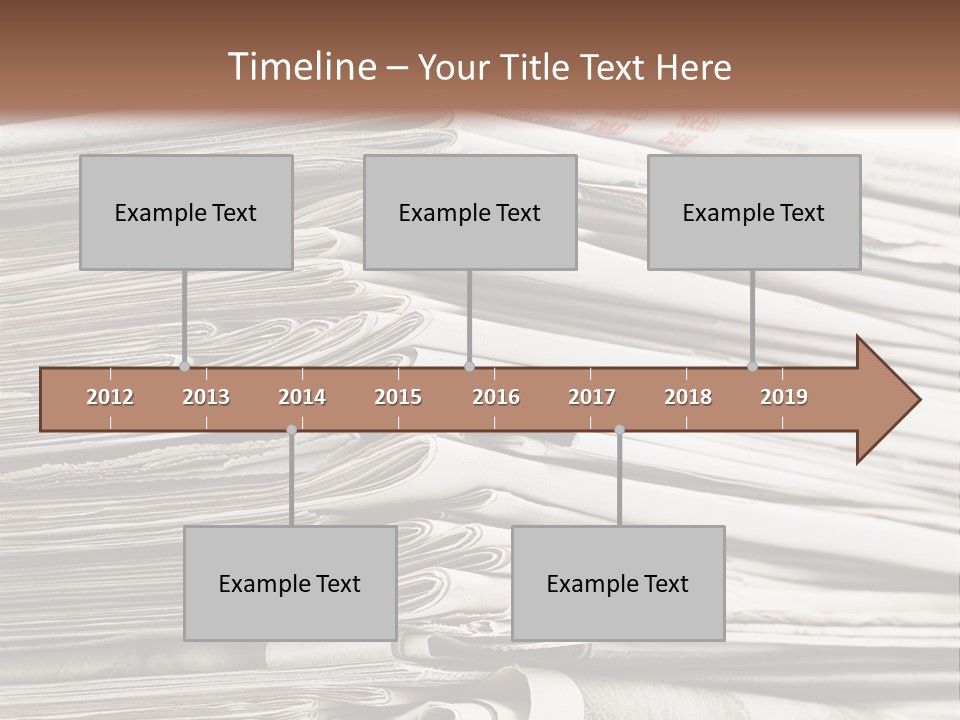 Timeline – Your Title Text Here

Example Text

Example Text

Example Text

2012 2013 2014 2015 2016 2017 2018 2019

Example Text

Example Text